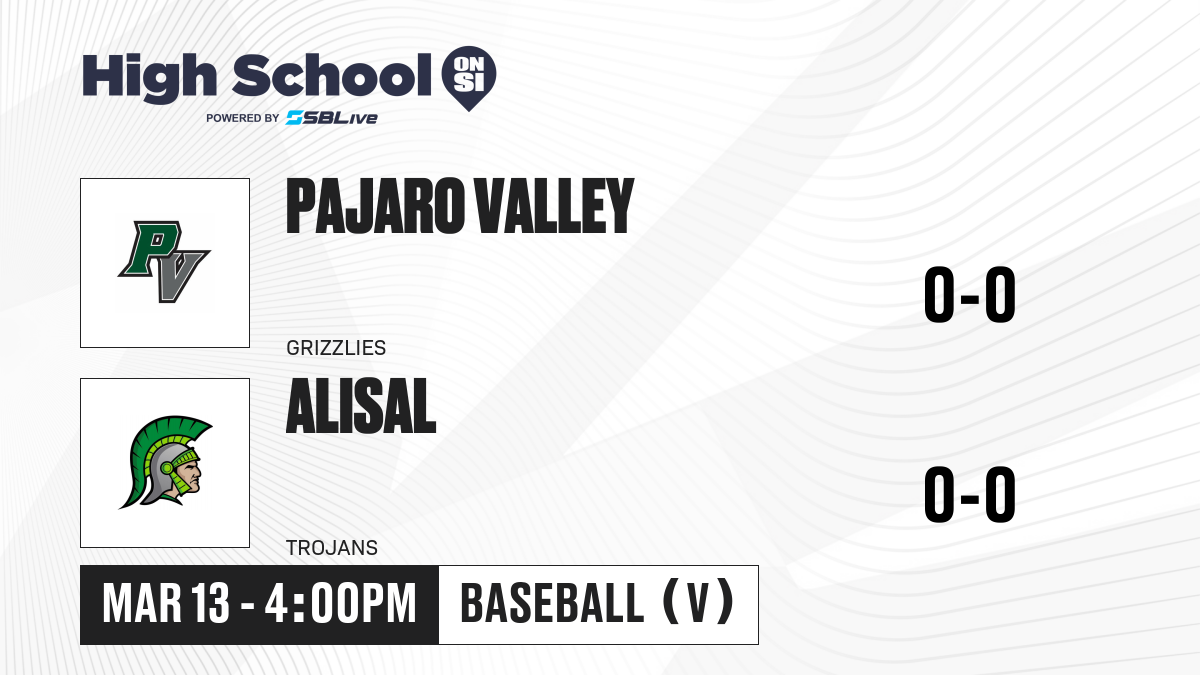 High School ON SI
POWERED BY SBLive

PV

PAJARO VALLEY

GRIZZLIES

0-0

ALISAL

TROJANS

0-0

MAR 13 - 4:00PM

BASEBALL (V)